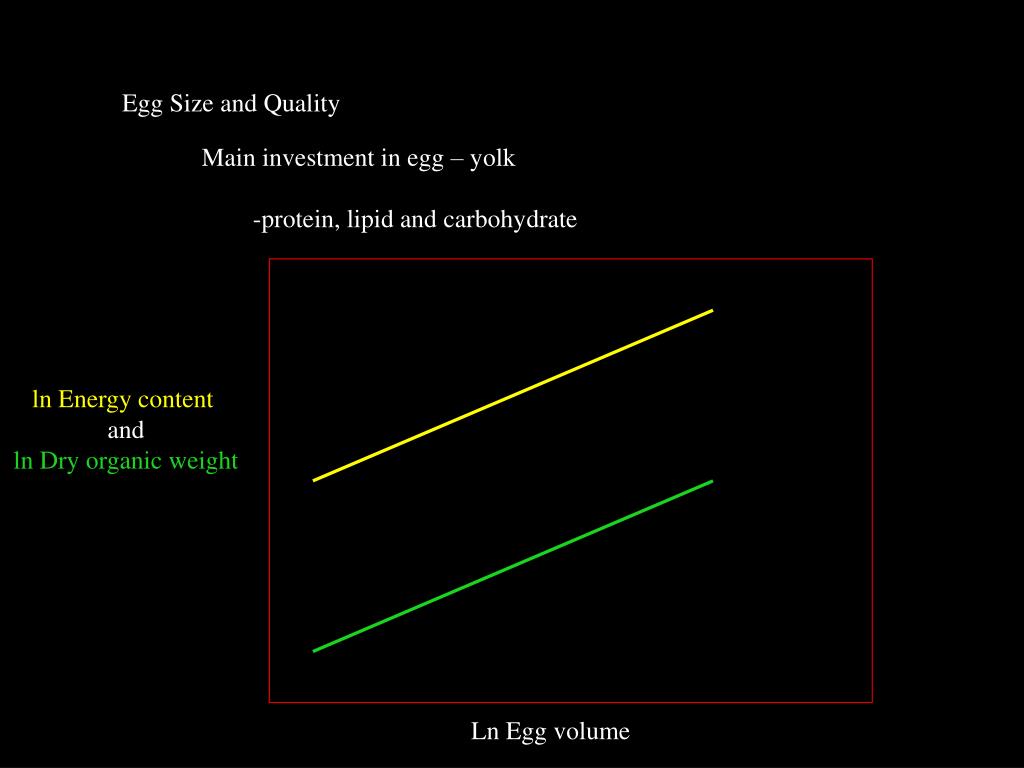 Egg Size and Quality

Main investment in egg – yolk

-protein, lipid and carbohydrate

ln Energy content
and
ln Dry organic weight

Ln Egg volume